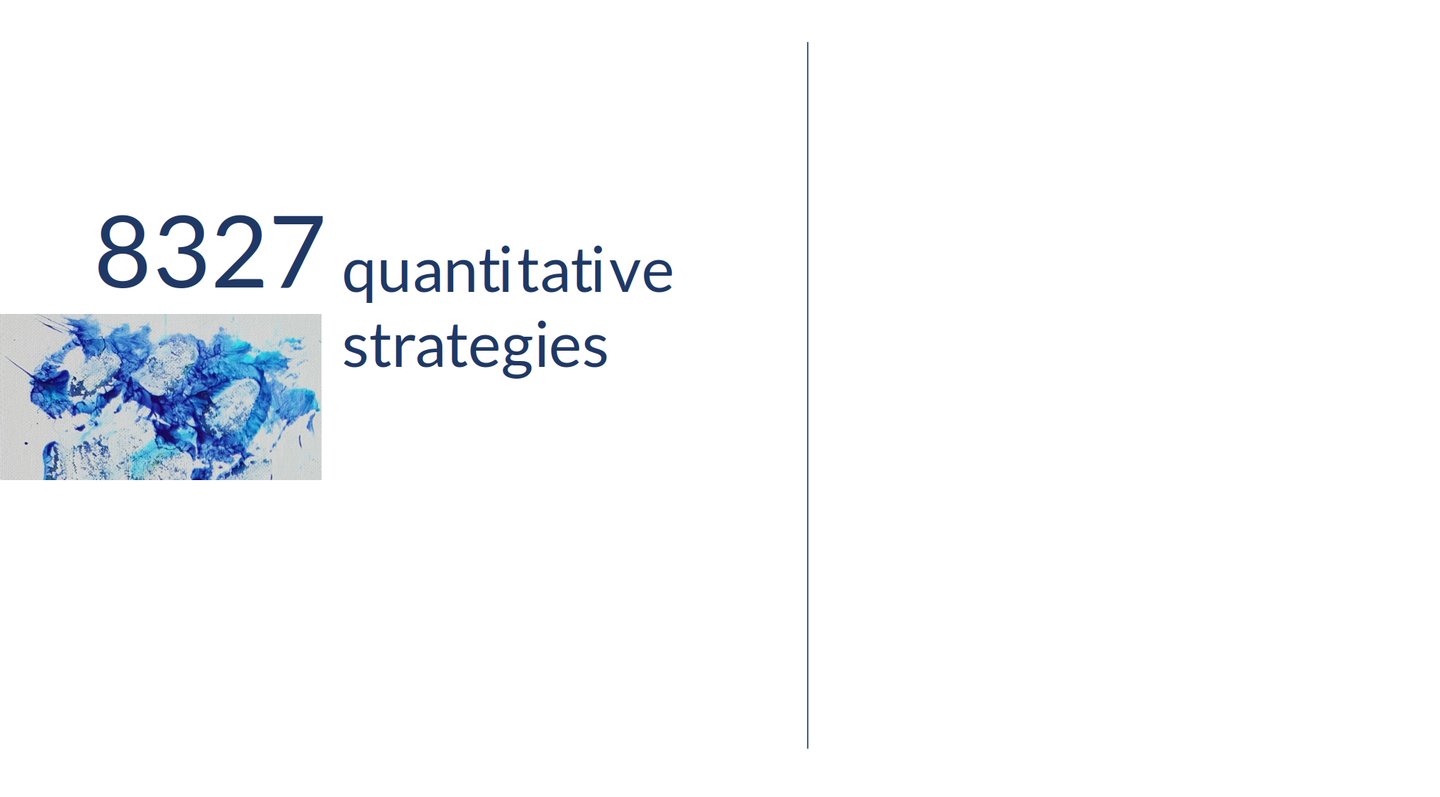 8327 quantitative strategies